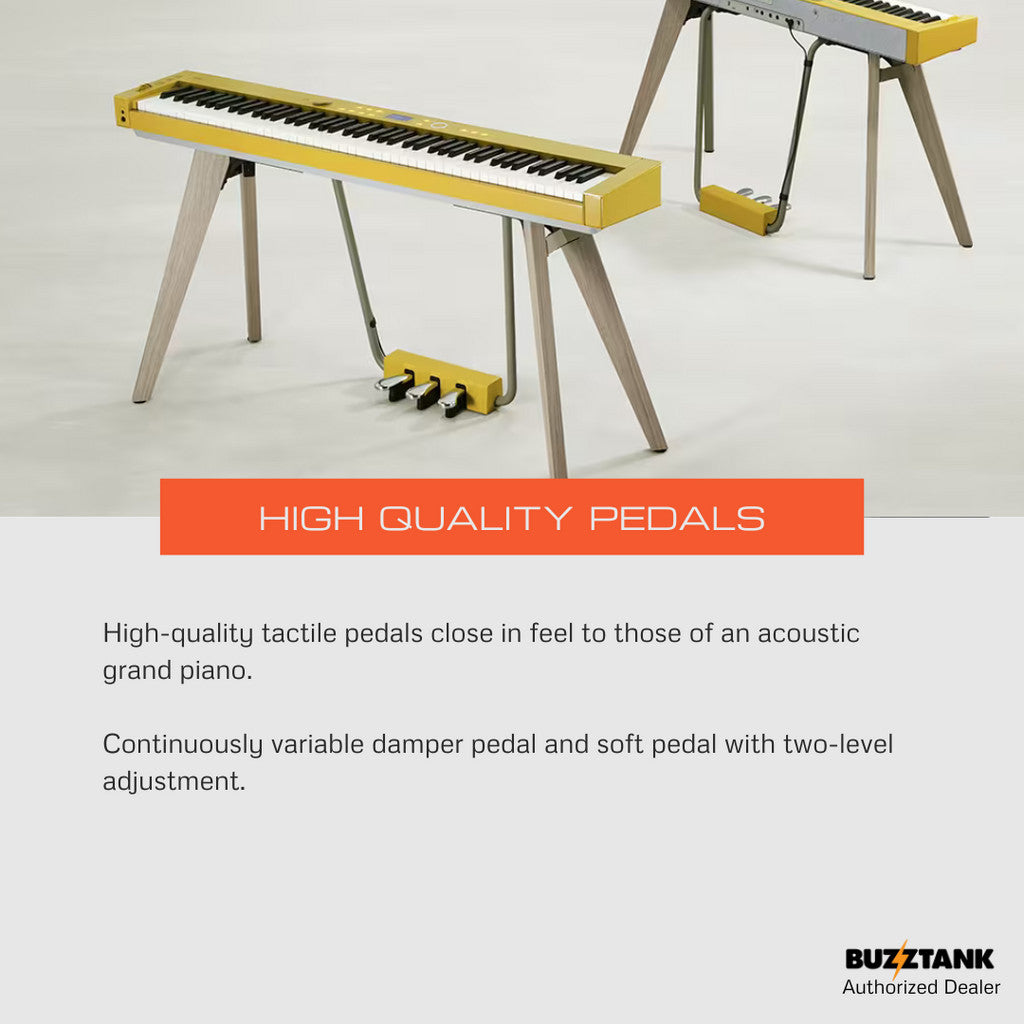 HIGH QUALITY PEDALS

High-quality tactile pedals close in feel to those of an acoustic grand piano.

Continuously variable damper pedal and soft pedal with two-level adjustment.

BUZZTANK
Authorized Dealer